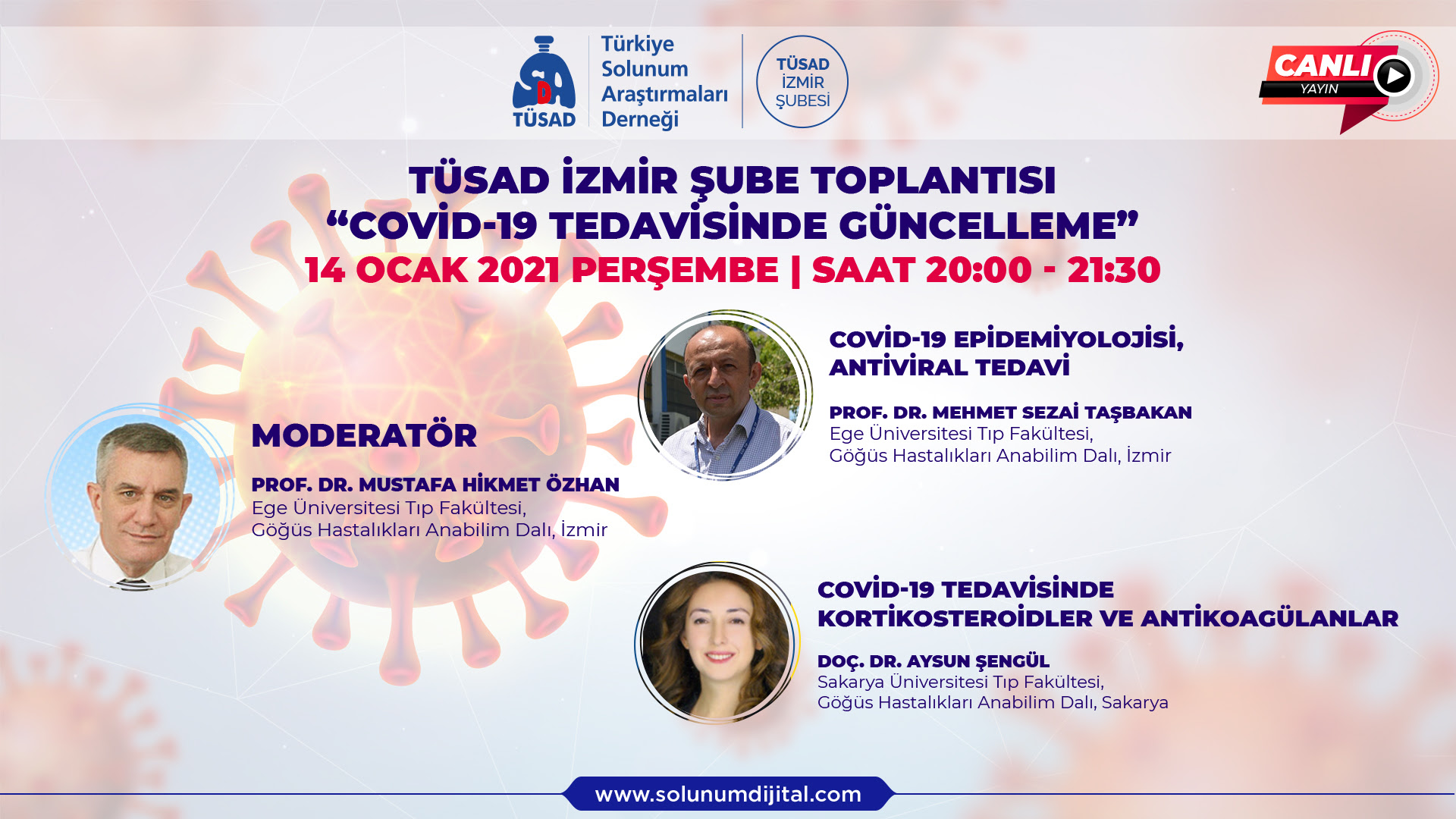 TÜSAD

Türkiye Solunum Araştırmaları Derneği

TÜSAD İZMİR ŞUBESİ

CANLI YAYIN

TÜSAD İZMİR ŞUBE TOPLANTISI
“COVİD-19 TEDAVİSİNDE GÜNCELLEME”
14 OCAK 2021 PERŞEMBE | SAAT 20:00 - 21:30

MODERATÖR

PROF. DR. MUSTAFA HİKMET ÖZHAN
Ege Üniversitesi Tıp Fakültesi, Göğüs Hastalıkları Anabilim Dalı, İzmir

COVİD-19 EPİDEMİYOLOJİSİ, ANTİVİRAL TEDAVİ

PROF. DR. MEHMET SEZAİ TAŞBAKAN
Ege Üniversitesi Tıp Fakültesi, Göğüs Hastalıkları Anabilim Dalı, İzmir

COVİD-19 TEDAVİSİNDE KORTİKOSTEROİDLER VE ANTİKOAGÜLANLAR

DOÇ. DR. AYSUN ŞENGÜL
Sakarya Üniversitesi Tıp Fakültesi, Göğüs Hastalıkları Anabilim Dalı, Sakarya

www.solunumdijital.com